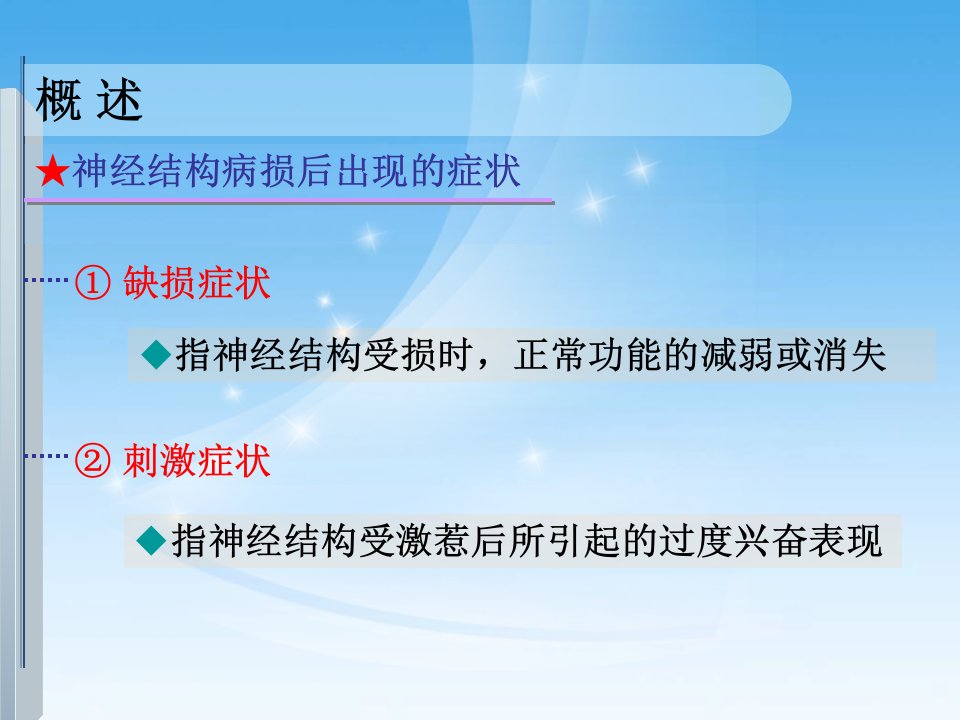 概 述

★神经结构病损后出现的症状

① 缺损症状

◆指神经结构受损时，正常功能的减弱或消失

② 刺激症状

◆指神经结构受激惹后所引起的过度兴奋表现